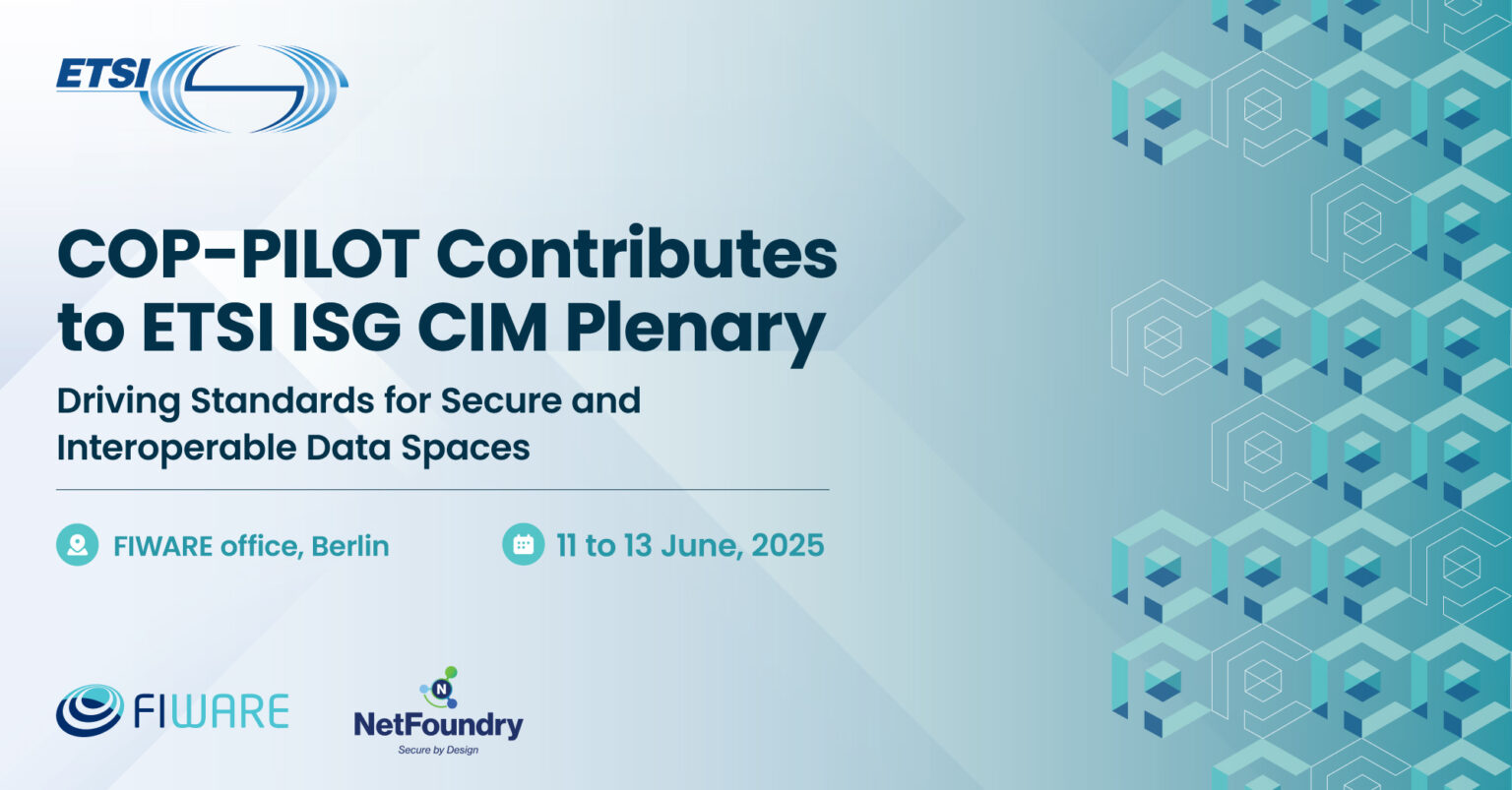 ETSI

COP-PILOT Contributes to ETSI ISG CIM Plenary

Driving Standards for Secure and Interoperable Data Spaces

FIWARE office, Berlin

11 to 13 June, 2025

FIWARE

N
NetFoundry
Secure by Design